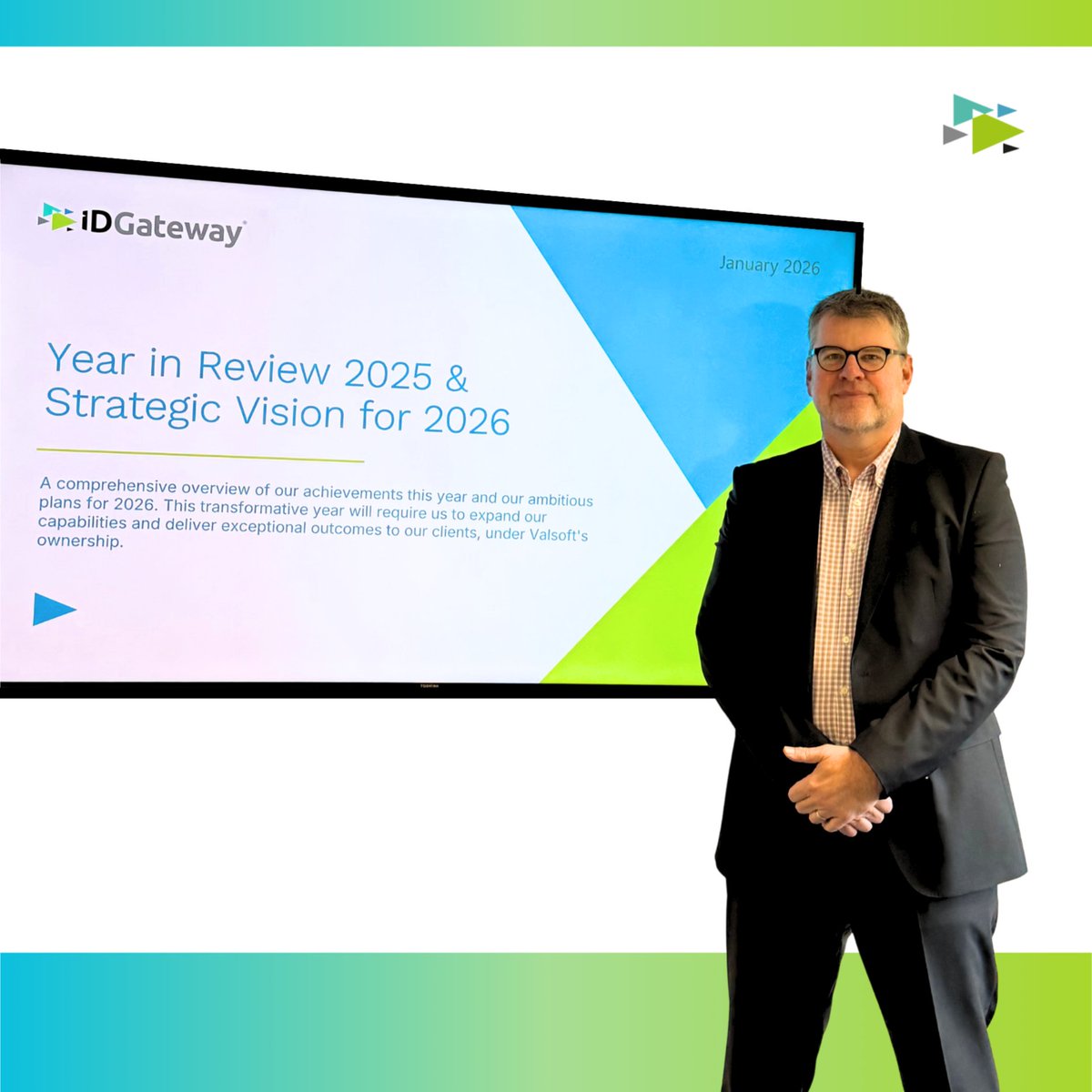 iDGateway

January 2026

Year in Review 2025 & Strategic Vision for 2026

A comprehensive overview of our achievements this year and our ambitious plans for 2026. This transformative year will require us to expand our capabilities and deliver exceptional outcomes to our clients, under Valsoft's ownership.

TOSHIBA